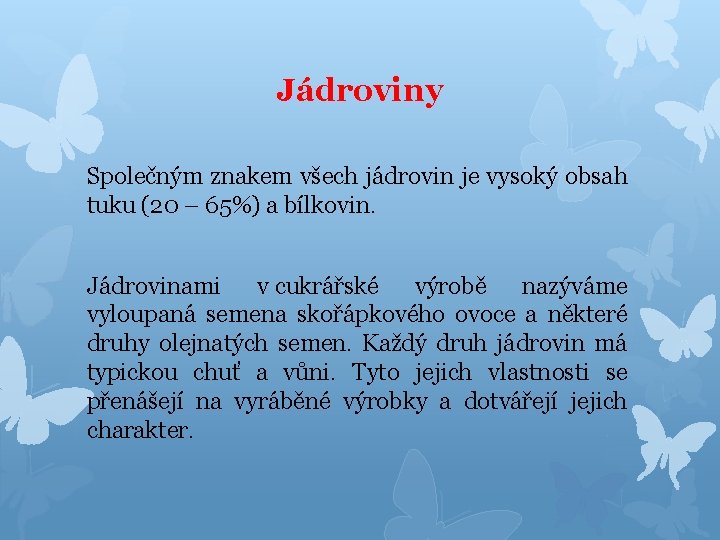 Jádroviny

Společným znakem všech jádrovin je vysoký obsah tuku (20 – 65%) a bílkovin.

Jádrovinami v cukrářské výrobě nazýváme vyloupaná semena skořápkového ovoce a některé druhy olejnatých semen. Každý druh jádrovin má typickou chuť a vůni. Tyto jejich vlastnosti se přenášejí na vyráběné výrobky a dotvářejí jejich charakter.